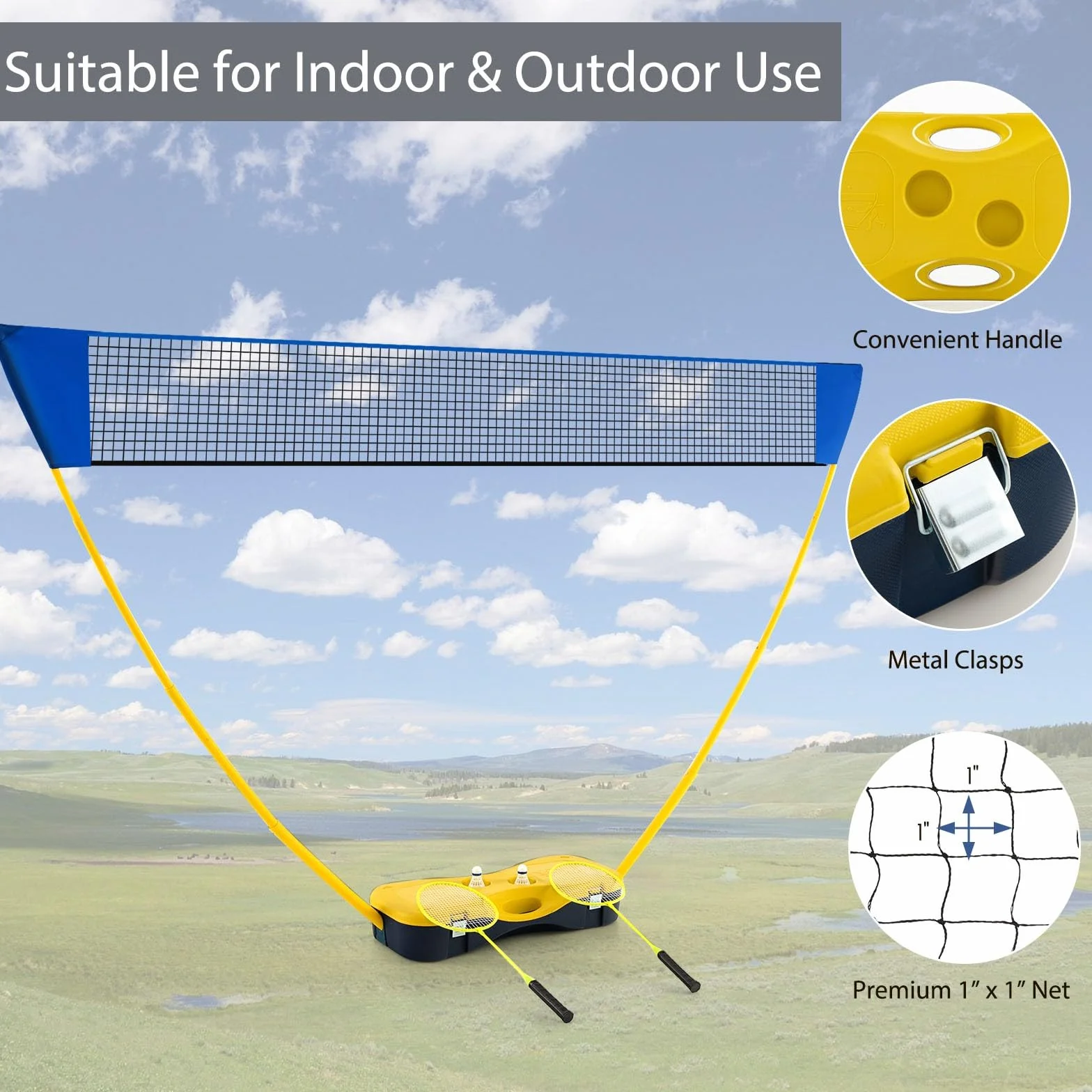 Suitable for Indoor & Outdoor Use

Convenient Handle

Metal Clasps

1"

1"

Premium 1" x 1" Net